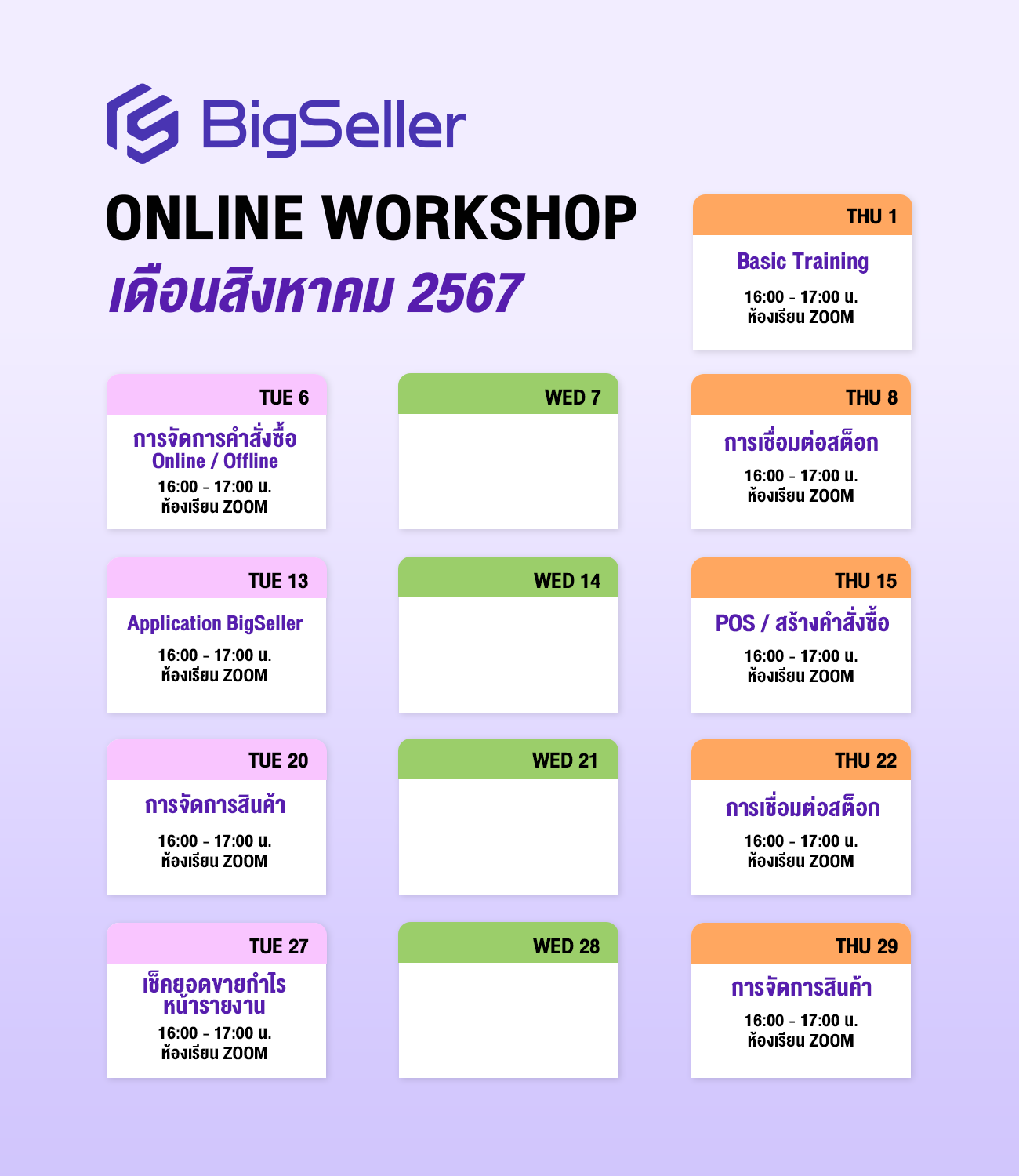 BigSeller

ONLINE WORKSHOP
เดือนสิงหาคม 2567

THU 1
Basic Training
16:00 - 17:00 น.
ห้องเรียน ZOOM

TUE 6
การจัดการคำสั่งซื้อ
Online / Offline
16:00 - 17:00 น.
ห้องเรียน ZOOM

WED 7

THU 8
การเชื่อมต่อสต็อก
16:00 - 17:00 น.
ห้องเรียน ZOOM

TUE 13
Application BigSeller
16:00 - 17:00 น.
ห้องเรียน ZOOM

WED 14

THU 15
POS / สร้างคำสั่งซื้อ
16:00 - 17:00 น.
ห้องเรียน ZOOM

TUE 20
การจัดการสินค้า
16:00 - 17:00 น.
ห้องเรียน ZOOM

WED 21

THU 22
การเชื่อมต่อสต็อก
16:00 - 17:00 น.
ห้องเรียน ZOOM

TUE 27
เช็คยอดขายกำไร
หน้ารายงาน
16:00 - 17:00 น.
ห้องเรียน ZOOM

WED 28

THU 29
การจัดการสินค้า
16:00 - 17:00 น.
ห้องเรียน ZOOM